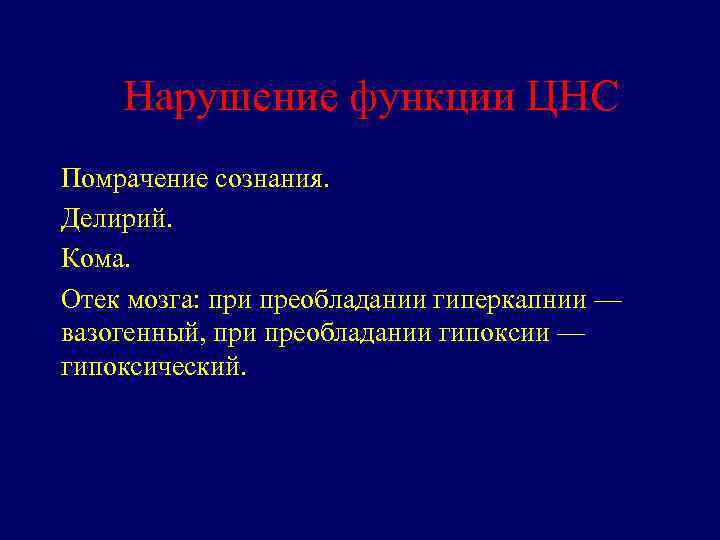 Нарушение функции ЦНС

Помрачение сознания.

Делирий.

Кома.

Отек мозга: при преобладании гиперкапнии — вазогенный, при преобладании гипоксии — гипоксический.